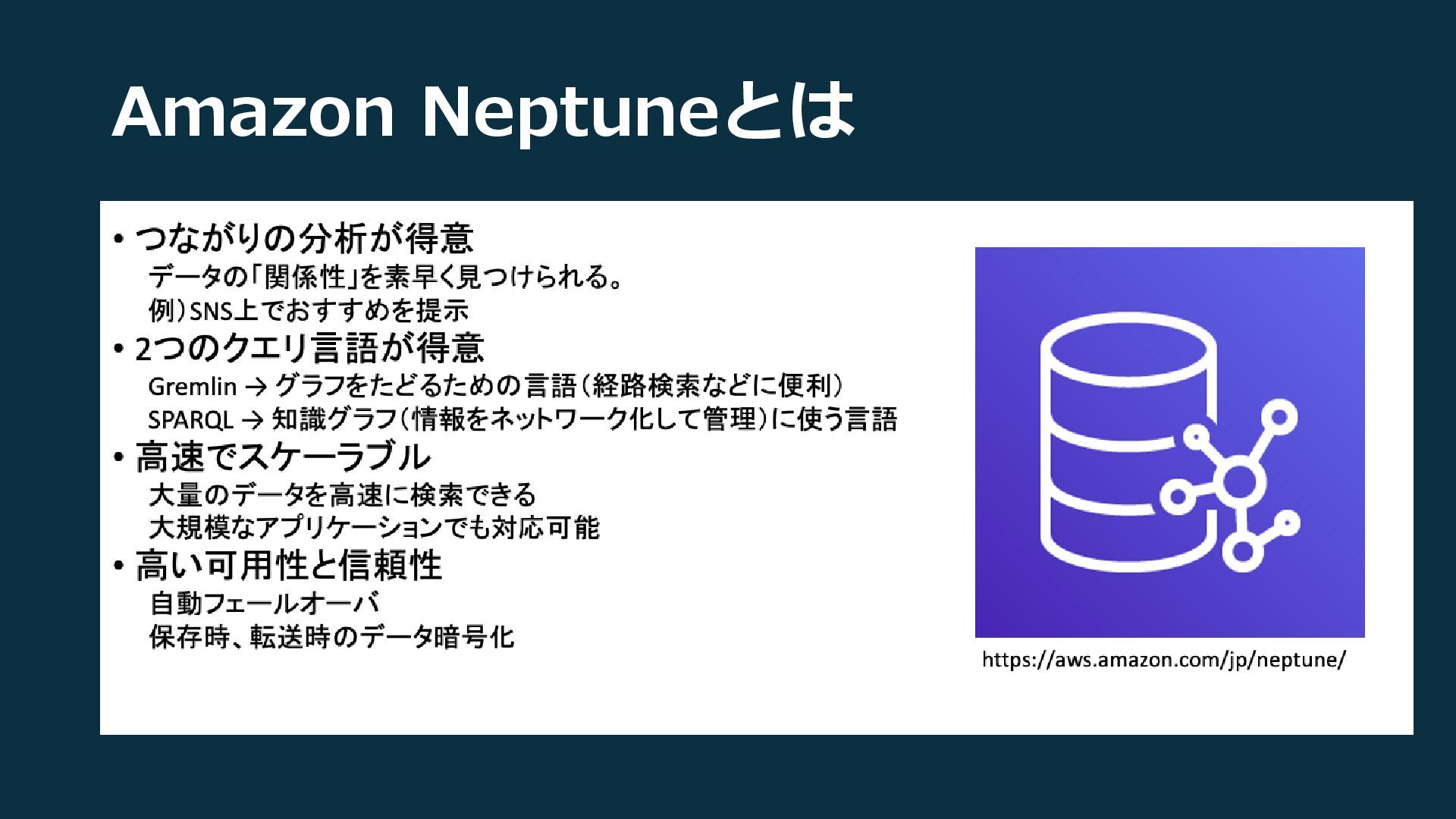 Amazon Neptuneとは

• つながりの分析が得意
データの「関係性」を素早く見つけられる。
例）SNS上でおすすめを提示

• 2つのクエリ言語が得意
Gremlin → グラフをたどるための言語（経路検索などに便利）
SPARQL → 知識グラフ（情報をネットワーク化して管理）に使う言語

• 高速でスケーラブル
大量のデータを高速に検索できる
大規模なアプリケーションでも対応可能

• 高い可用性と信頼性
自動フェールオーバ
保存時、転送時のデータ暗号化

https://aws.amazon.com/jp/neptune/